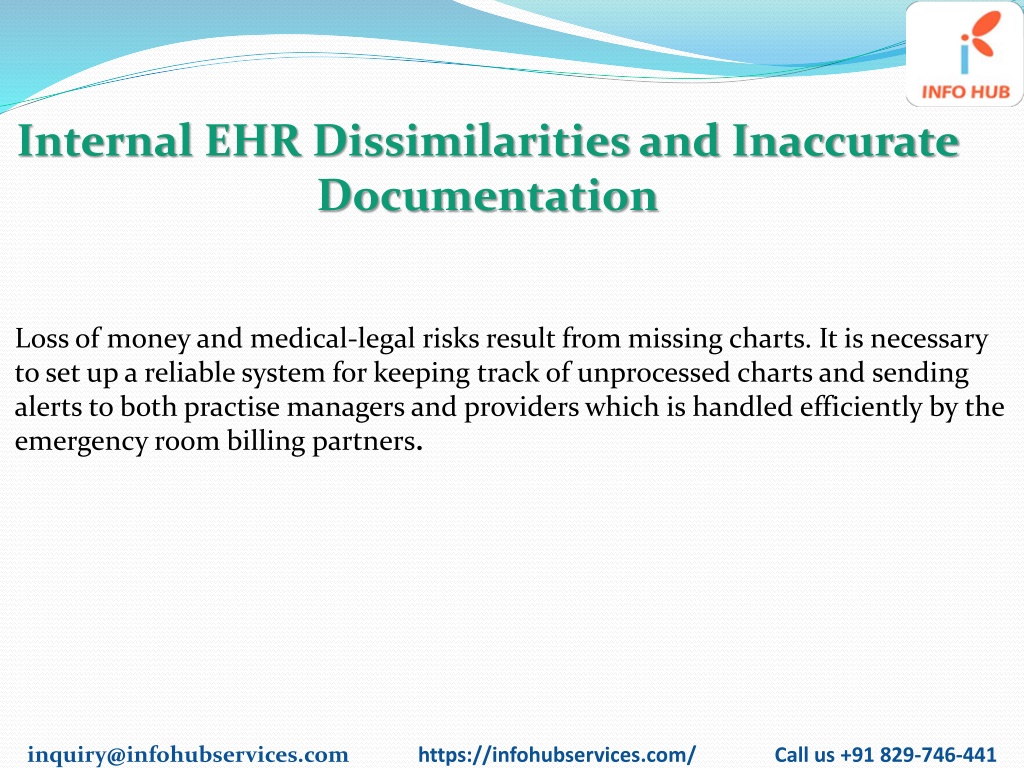 INFO HUB

Internal EHR Dissimilarities and Inaccurate Documentation

Loss of money and medical-legal risks result from missing charts. It is necessary to set up a reliable system for keeping track of unprocessed charts and sending alerts to both practise managers and providers which is handled efficiently by the emergency room billing partners.

inquiry@infohubservices.com https://infohubservices.com/ Call us +91 829-746-441